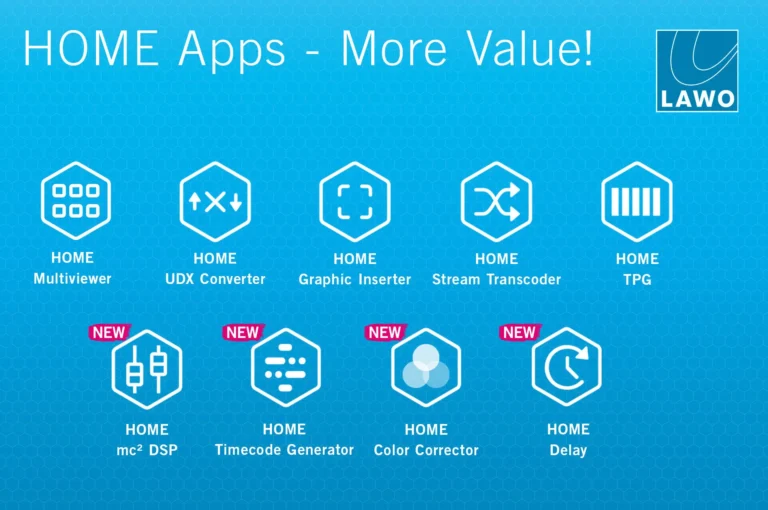 HOME Apps - More Value!

LAWO

HOME
Multiviewer

HOME
UDX Converter

HOME
Graphic Inserter

HOME
Stream Transcoder

HOME
TPG

NEW
HOME
mc² DSP

NEW
HOME
Timecode Generator

NEW
HOME
Color Corrector

NEW
HOME
Delay